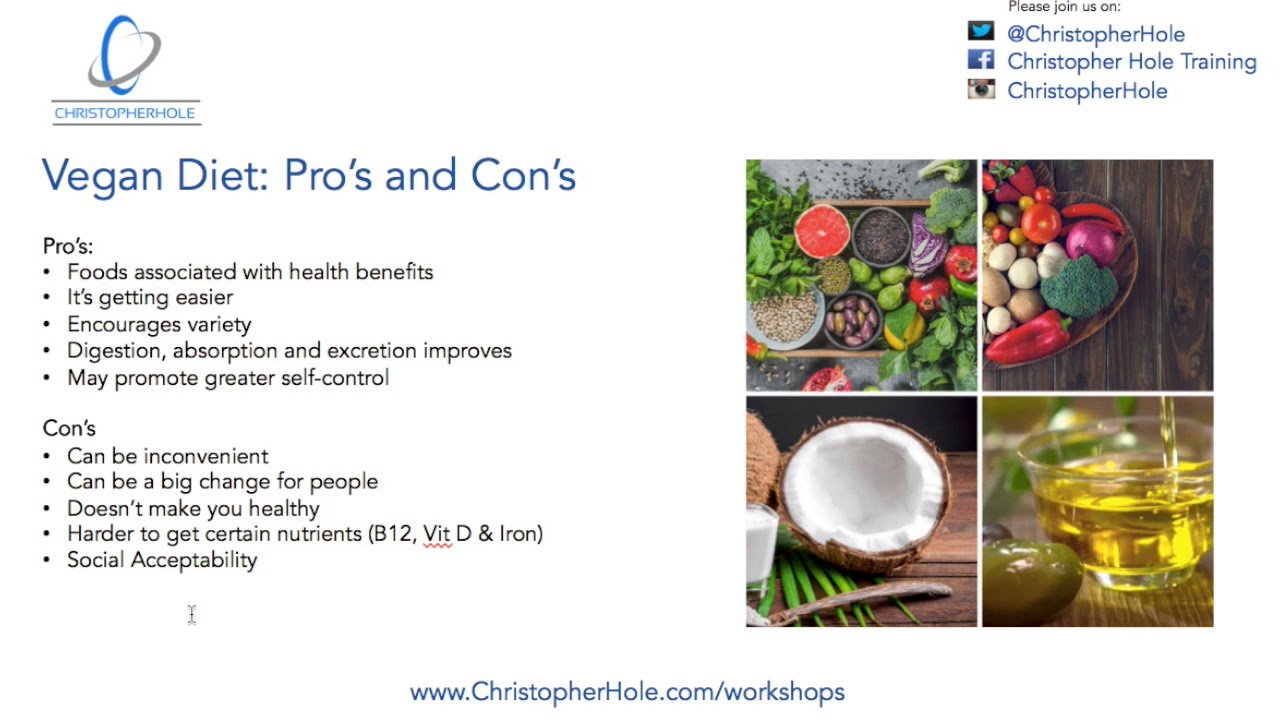 CHRISTOPHERHOLE

Please join us on:
@ChristopherHole
Christopher Hole Training
ChristopherHole

Vegan Diet: Pro's and Con's

Pro's:
• Foods associated with health benefits
• It's getting easier
• Encourages variety
• Digestion, absorption and excretion improves
• May promote greater self-control

Con's
• Can be inconvenient
• Can be a big change for people
• Doesn't make you healthy
• Harder to get certain nutrients (B12, Vit D & Iron)
• Social Acceptability

www.ChristopherHole.com/workshops